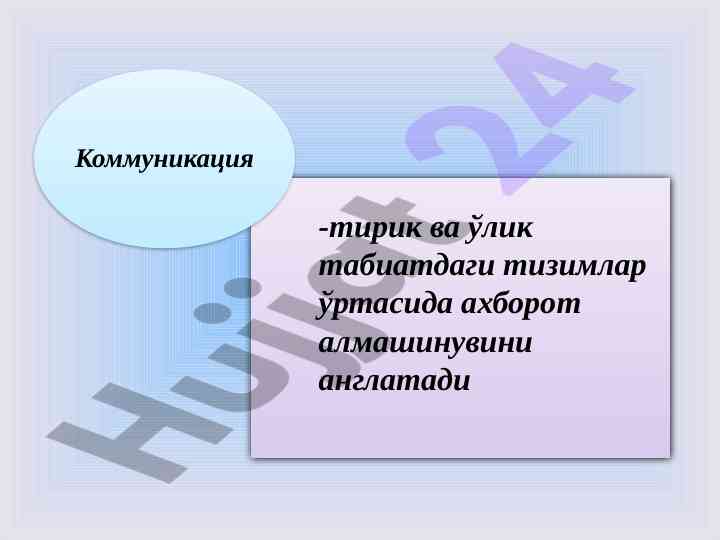 Коммуникация

-тирик ва ўлик табиатдаги тизимлар ўртасида ахборот алмашинувини англатади

Hujjat 24